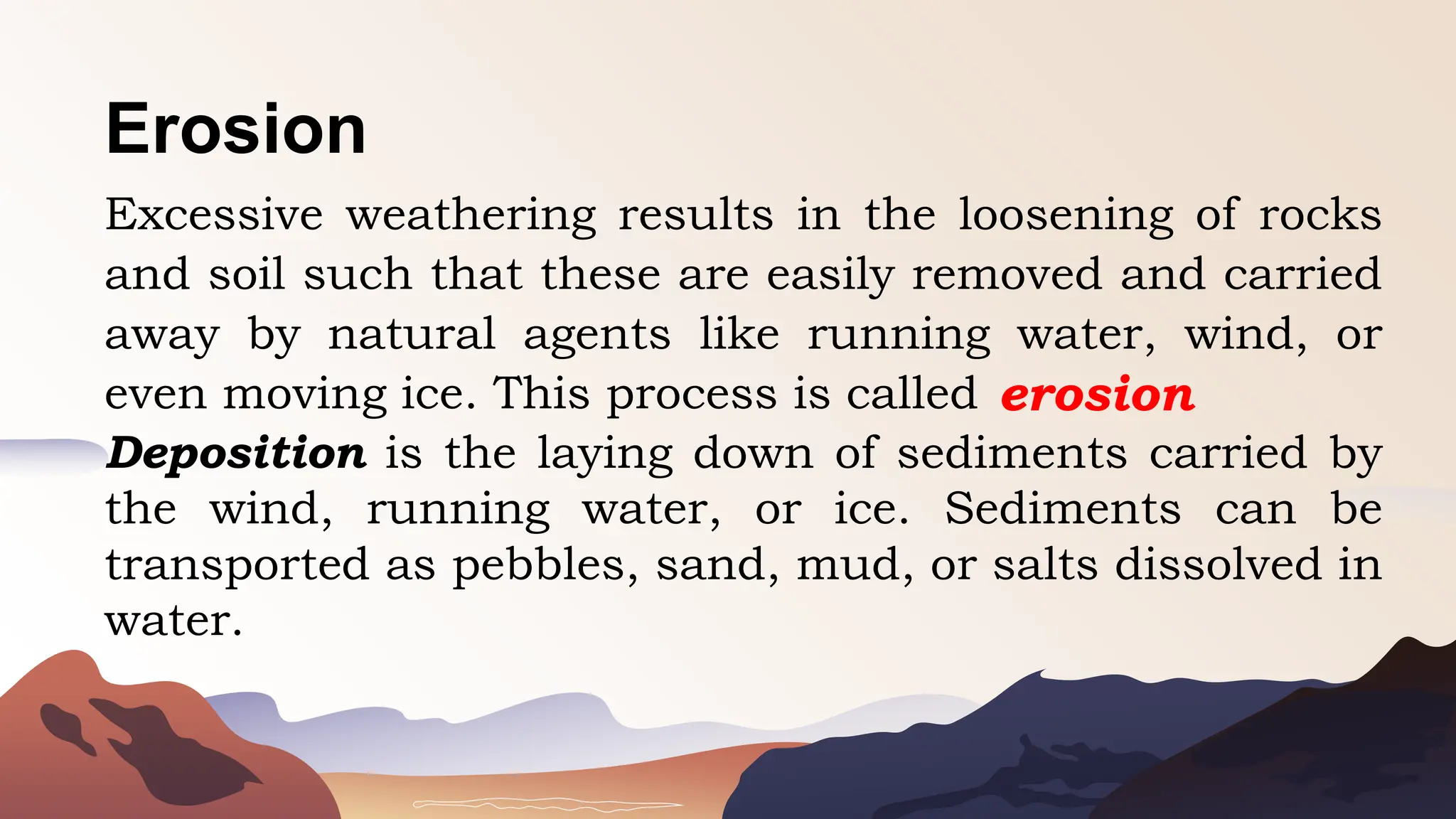 Erosion

Excessive weathering results in the loosening of rocks and soil such that these are easily removed and carried away by natural agents like running water, wind, or even moving ice. This process is called erosion

Deposition is the laying down of sediments carried by the wind, running water, or ice. Sediments can be transported as pebbles, sand, mud, or salts dissolved in water.